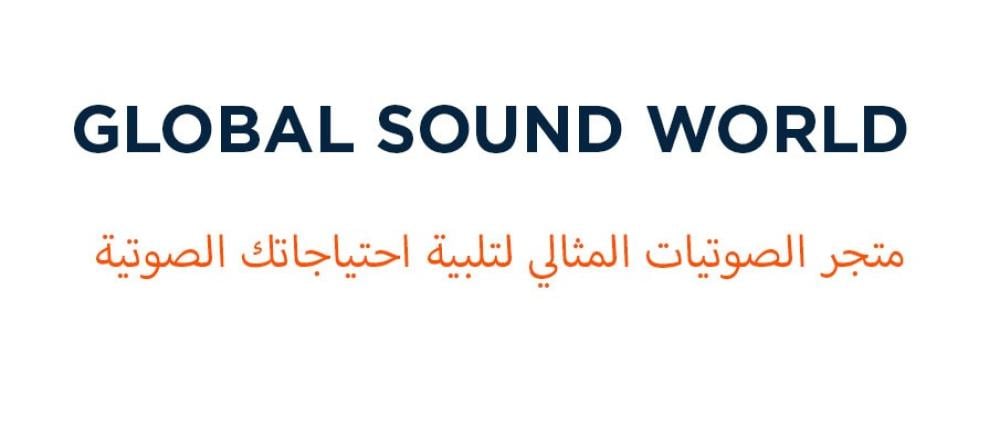 GLOBAL SOUND WORLD

متجر الصوتيات المثالي لتلبية احتياجاتك الصوتية